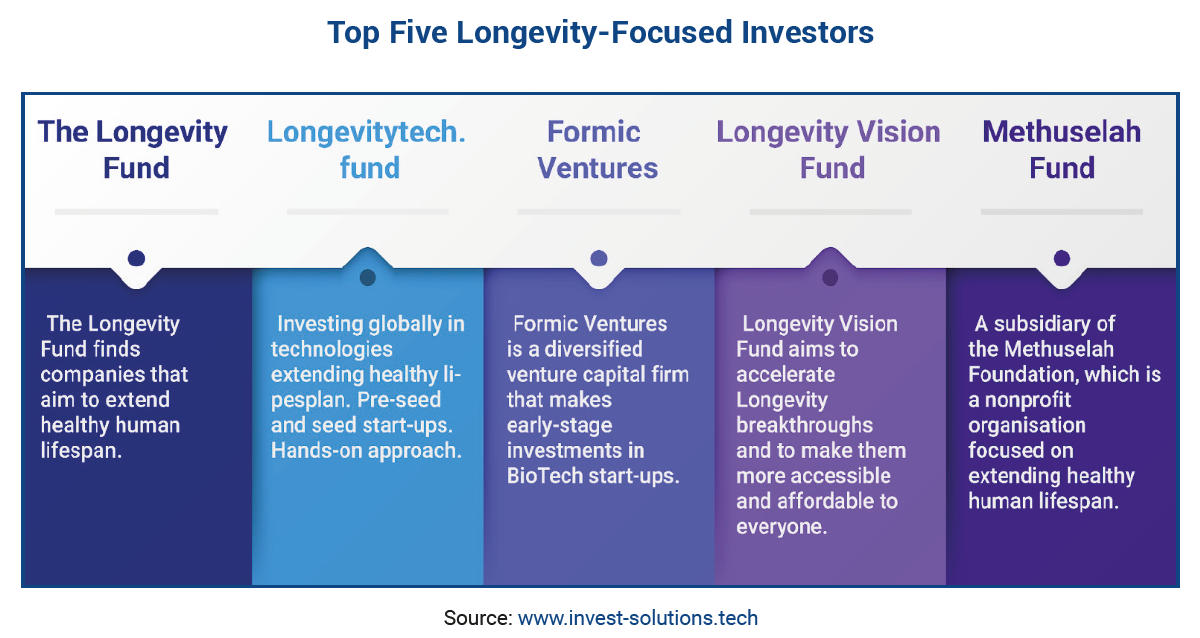 Top Five Longevity-Focused Investors

The Longevity Fund

The Longevity Fund finds companies that aim to extend healthy human lifespan.

Longevitytech. fund

Investing globally in technologies extending healthy lipesplan. Pre-seed and seed start-ups. Hands-on approach.

Formic Ventures

Formic Ventures is a diversified venture capital firm that makes early-stage investments in BioTech start-ups.

Longevity Vision Fund

Longevity Vision Fund aims to accelerate Longevity breakthroughs and to make them more accessible and affordable to everyone.

Methuselah Fund

A subsidiary of the Methuselah Foundation, which is a nonprofit organisation focused on extending healthy human lifespan.

Source: www.invest-solutions.tech